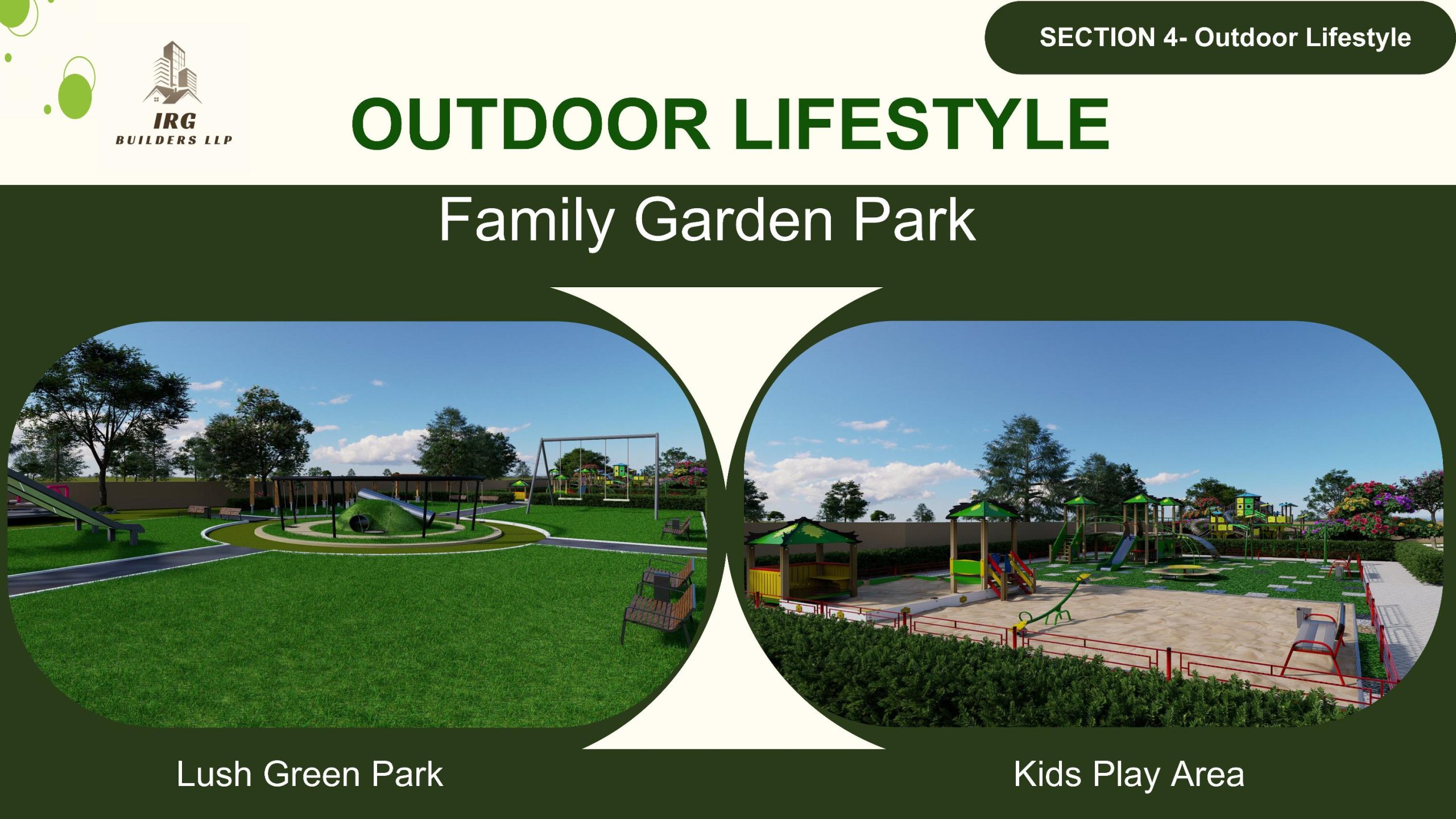 IRG
BUILDERS LLP

SECTION 4- Outdoor Lifestyle

OUTDOOR LIFESTYLE

Family Garden Park

Lush Green Park

Kids Play Area